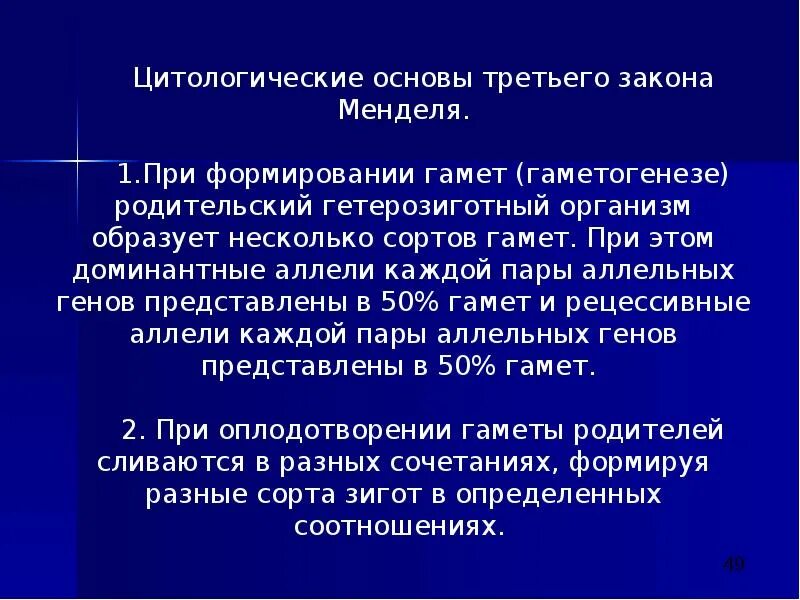 Цитологические основы третьего закона Менделя.

1.При формировании гамет (гаметогенезе) родительский гетерозиготный организм образует несколько сортов гамет. При этом доминантные аллели каждой пары аллельных генов представлены в 50% гамет и рецессивные аллели каждой пары аллельных генов представлены в 50% гамет.

2. При оплодотворении гаметы родителей сливаются в разных сочетаниях, формируя разные сорта зигот в определенных соотношениях.

49